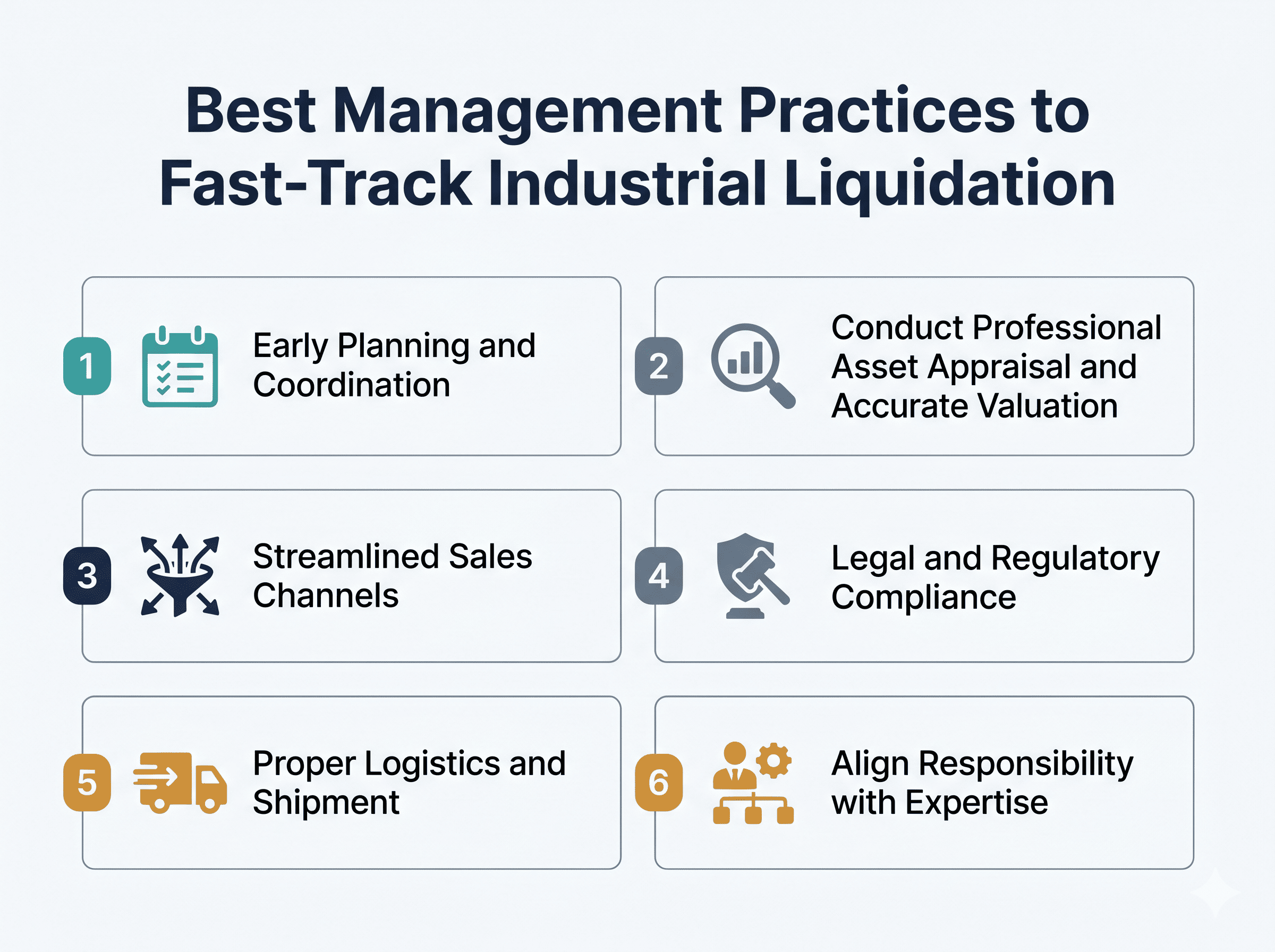 Best Management Practices to Fast-Track Industrial Liquidation

1 Early Planning and Coordination

2 Conduct Professional Asset Appraisal and Accurate Valuation

3 Streamlined Sales Channels

4 Legal and Regulatory Compliance

5 Proper Logistics and Shipment

6 Align Responsibility with Expertise